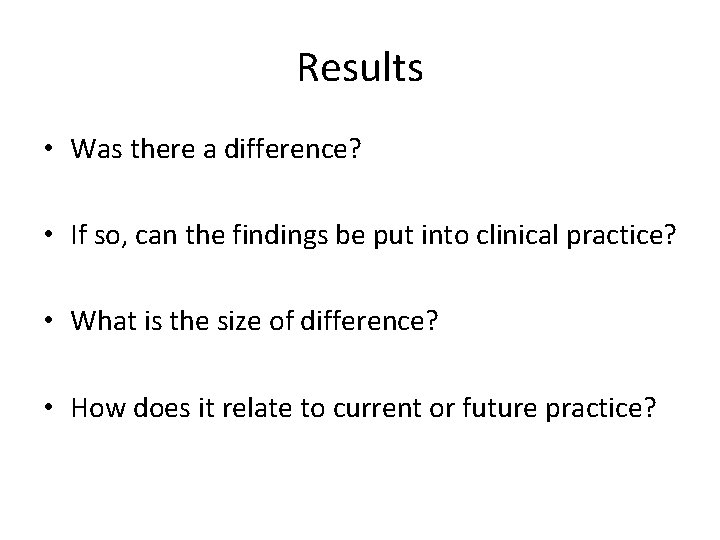 Results

• Was there a difference?

• If so, can the findings be put into clinical practice?

• What is the size of difference?

• How does it relate to current or future practice?